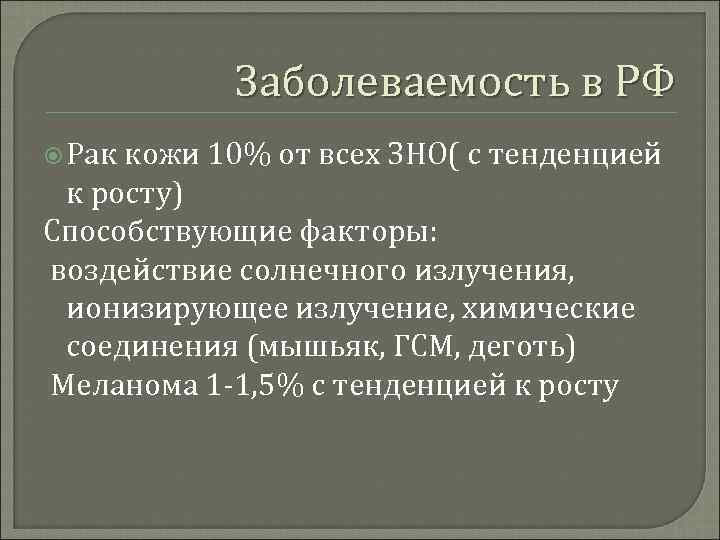 Заболеваемость в РФ

Рак кожи 10% от всех ЗНО( с тенденцией к росту)

Способствующие факторы:

воздействие солнечного излучения, ионизирующее излучение, химические соединения (мышьяк, ГСМ, деготь)

Меланома 1-1,5% с тенденцией к росту